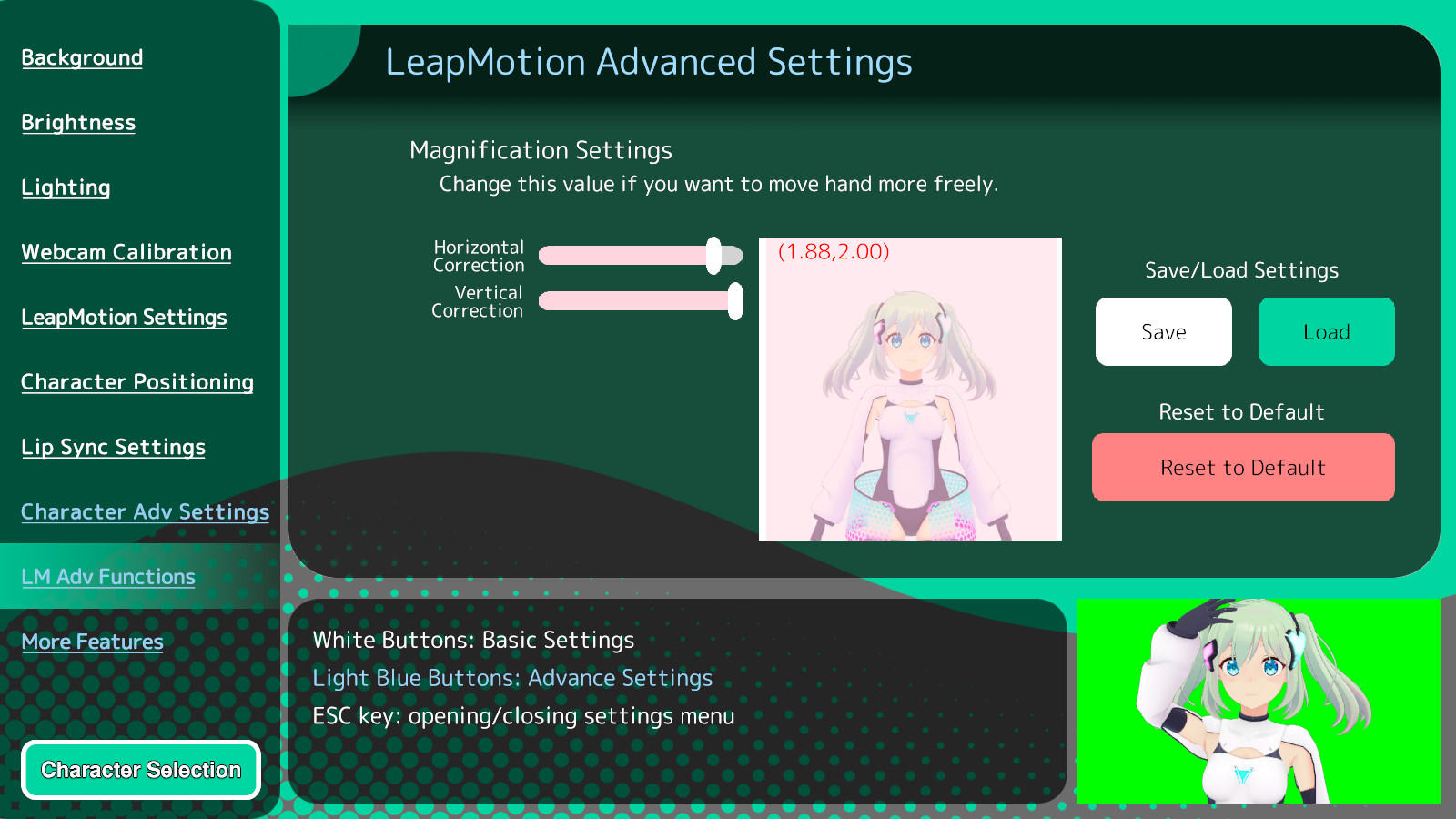 Background

Brightness

Lighting

Webcam Calibration

LeapMotion Settings

Character Positioning

Lip Sync Settings

Character Adv Settings

LM Adv Functions

More Features

Character Selection

LeapMotion Advanced Settings

Magnification Settings

Change this value if you want to move hand more freely.

Horizontal Correction

Vertical Correction

(1.88,2.00)

Save/Load Settings

Save

Load

Reset to Default

Reset to Default

White Buttons: Basic Settings

Light Blue Buttons: Advance Settings

ESC key: opening/closing settings menu